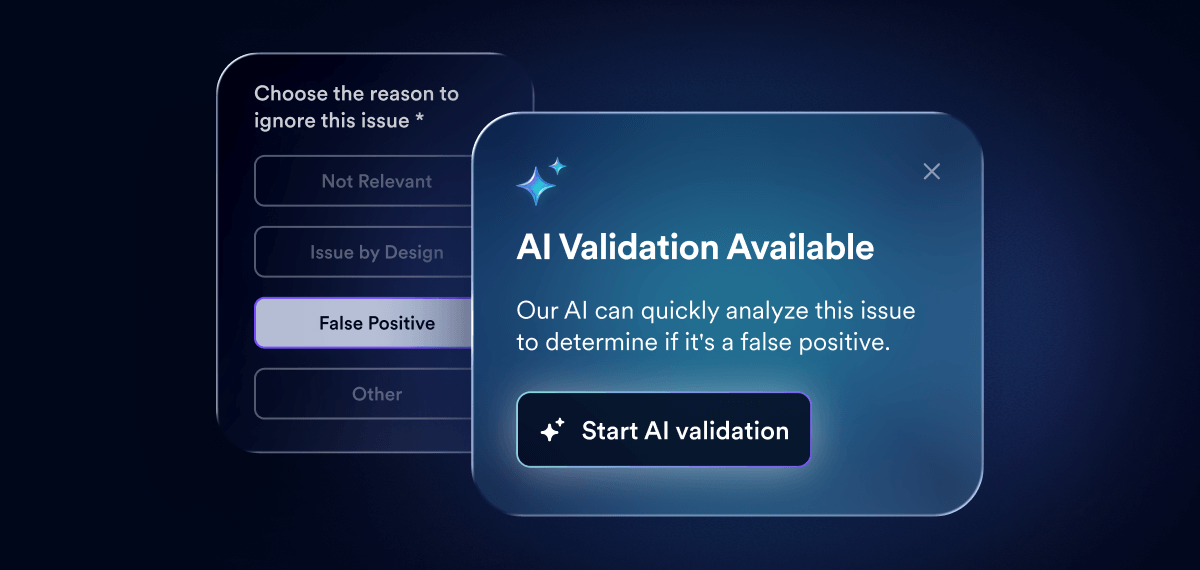 Choose the reason to ignore this issue *

Not Relevant

Issue by Design

False Positive

Other

AI Validation Available

Our AI can quickly analyze this issue to determine if it's a false positive.

Start AI validation